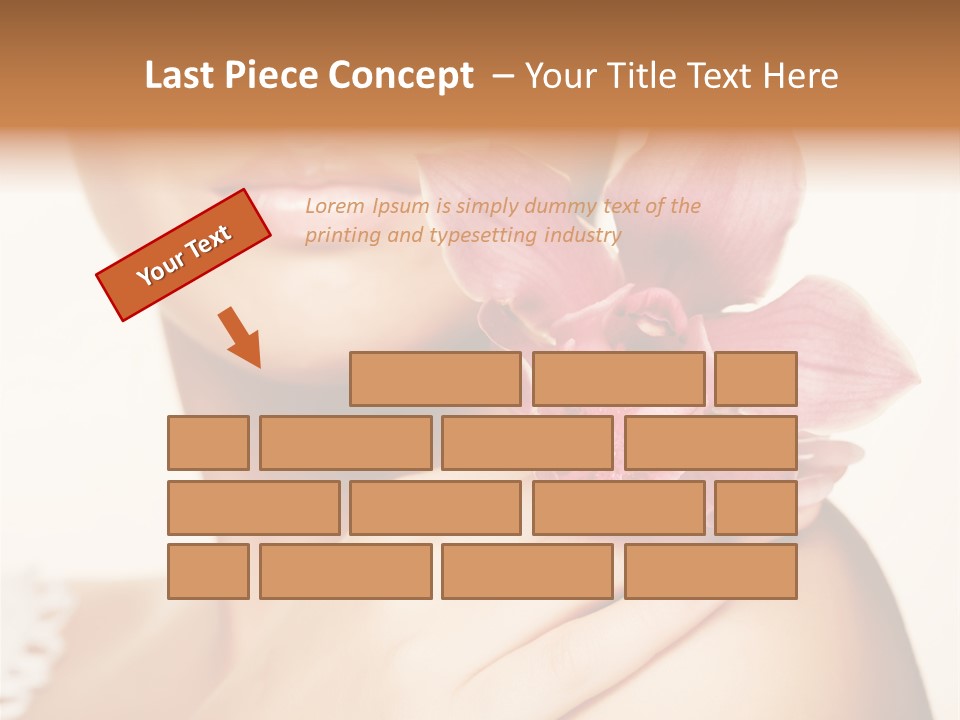 Last Piece Concept – Your Title Text Here

Your Text

Lorem Ipsum is simply dummy text of the printing and typesetting industry